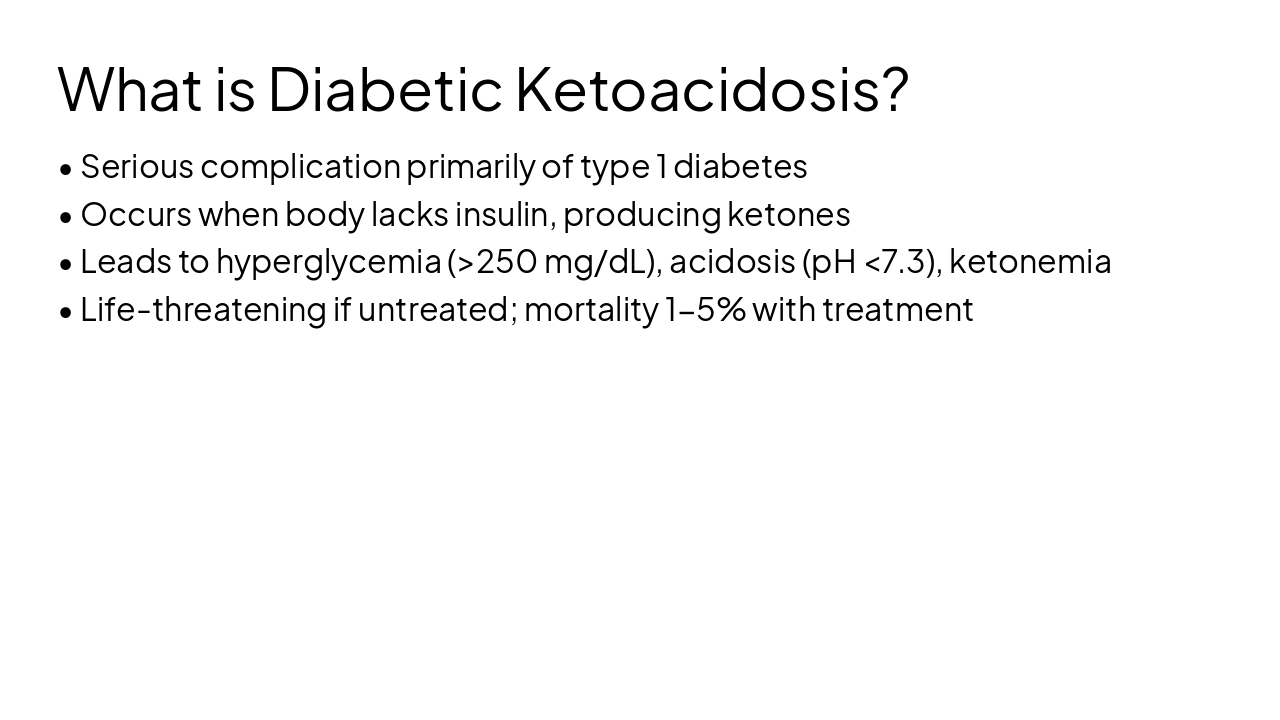 What is Diabetic Ketoacidosis?

• Serious complication primarily of type 1 diabetes
• Occurs when body lacks insulin, producing ketones
• Leads to hyperglycemia (>250 mg/dL), acidosis (pH <7.3), ketonemia
• Life-threatening if untreated; mortality 1–5% with treatment